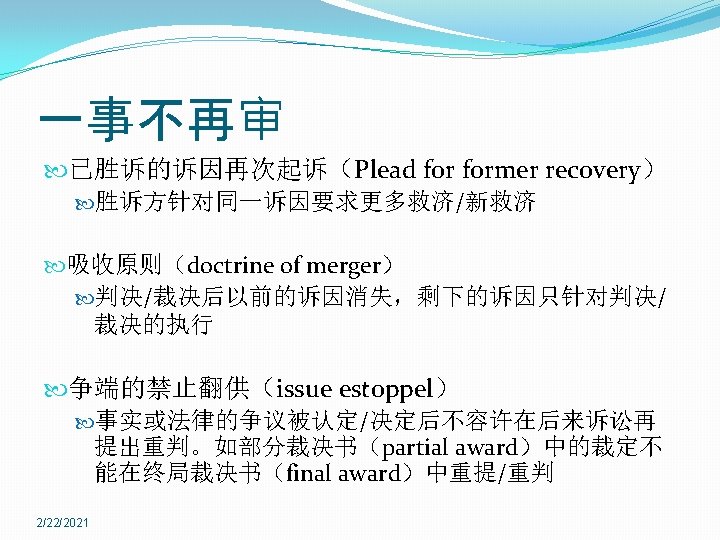 一事不再审

已胜诉的诉因再次起诉（Plead for former recovery）

胜诉方针对同一诉因要求更多救济/新救济

吸收原则（doctrine of merger）

判决/裁决后以前的诉因消失，剩下的诉因只针对判决/裁决的执行

争端的禁止翻供（issue estoppel）

事实或法律的争议被认定/决定后不容许在后来诉讼再提出重判。如部分裁决书（partial award）中的裁定不能在终局裁决书（final award）中重提/重判

2/22/2021